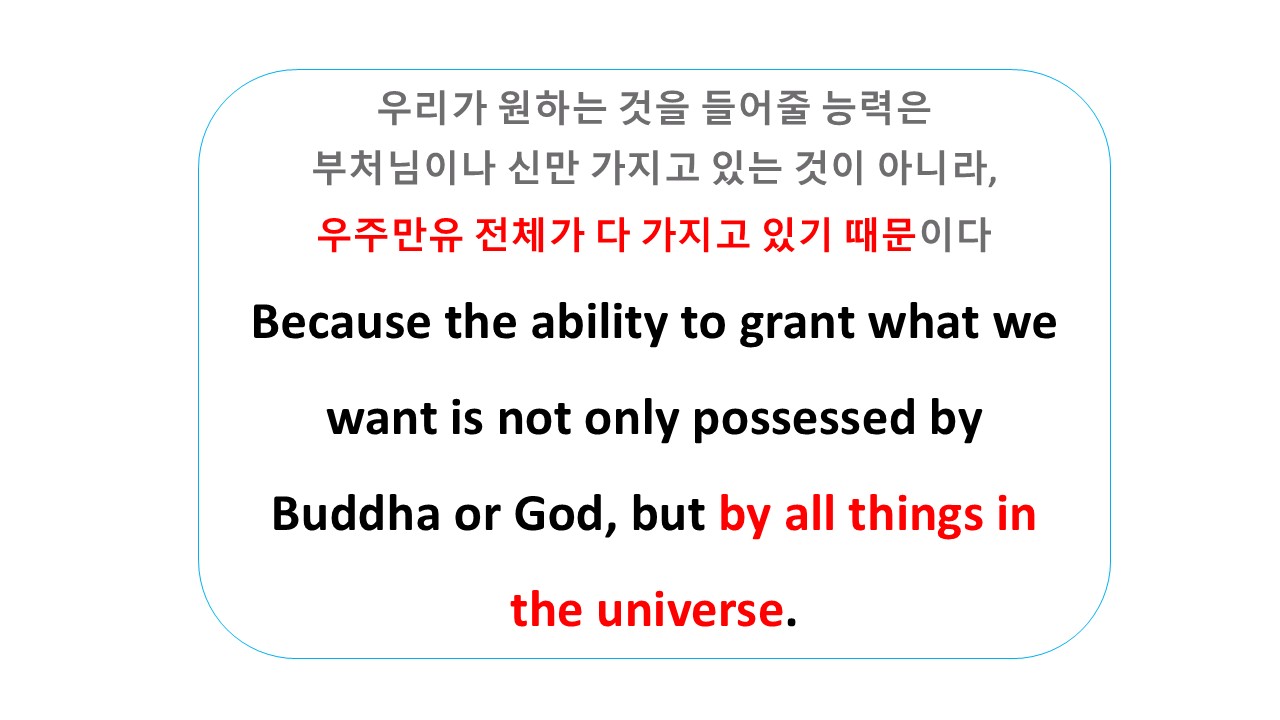 우리가 원하는 것을 들어줄 능력은
부처님이나 신만 가지고 있는 것이 아니라,
우주만유 전체가 다 가지고 있기 때문이다

Because the ability to grant what we want is not only possessed by Buddha or God, but by all things in the universe.